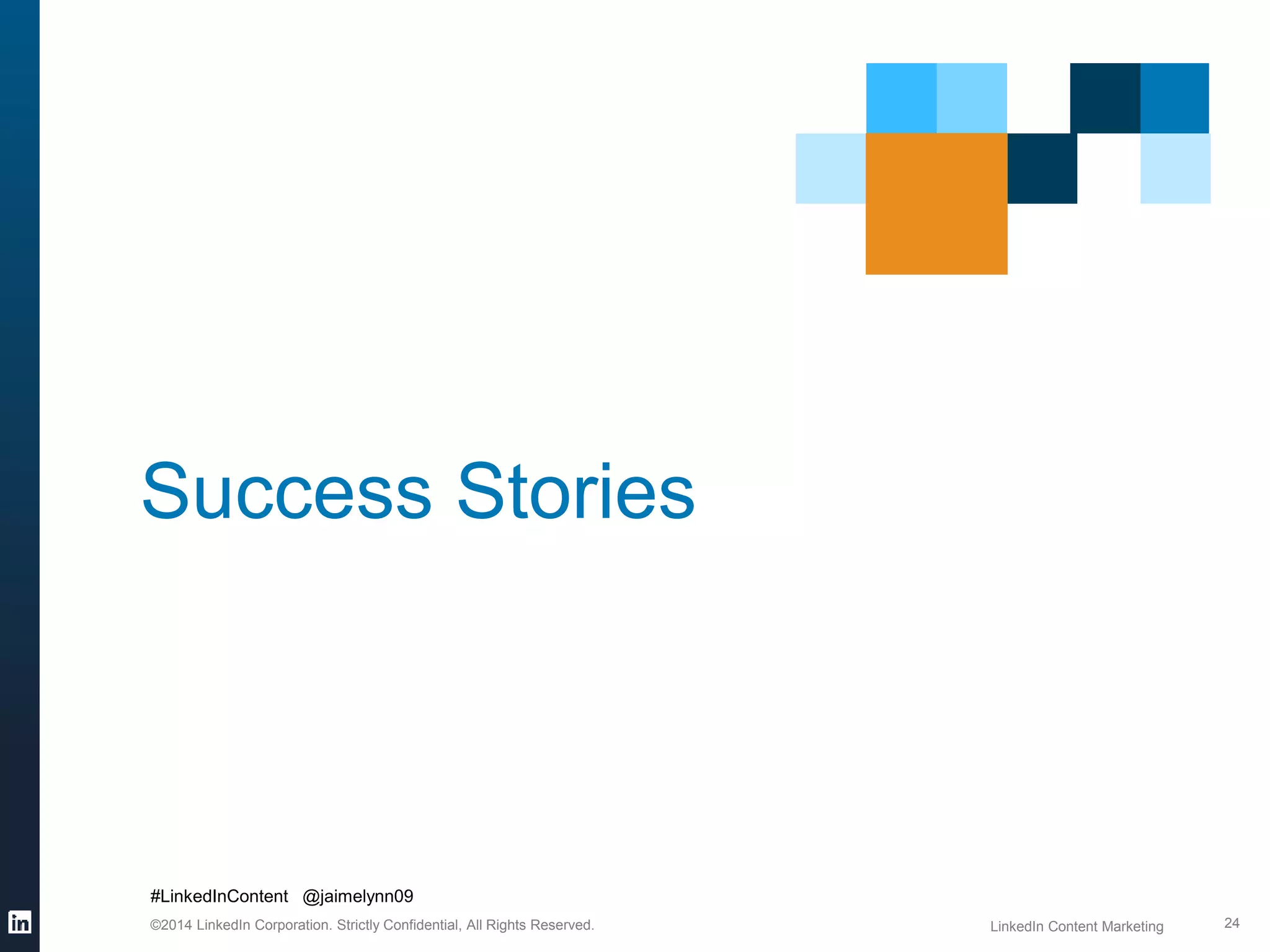 Success Stories

#LinkedInContent @jaimelynn09

in

©2014 LinkedIn Corporation. Strictly Confidential, All Rights Reserved.

LinkedIn Content Marketing

24